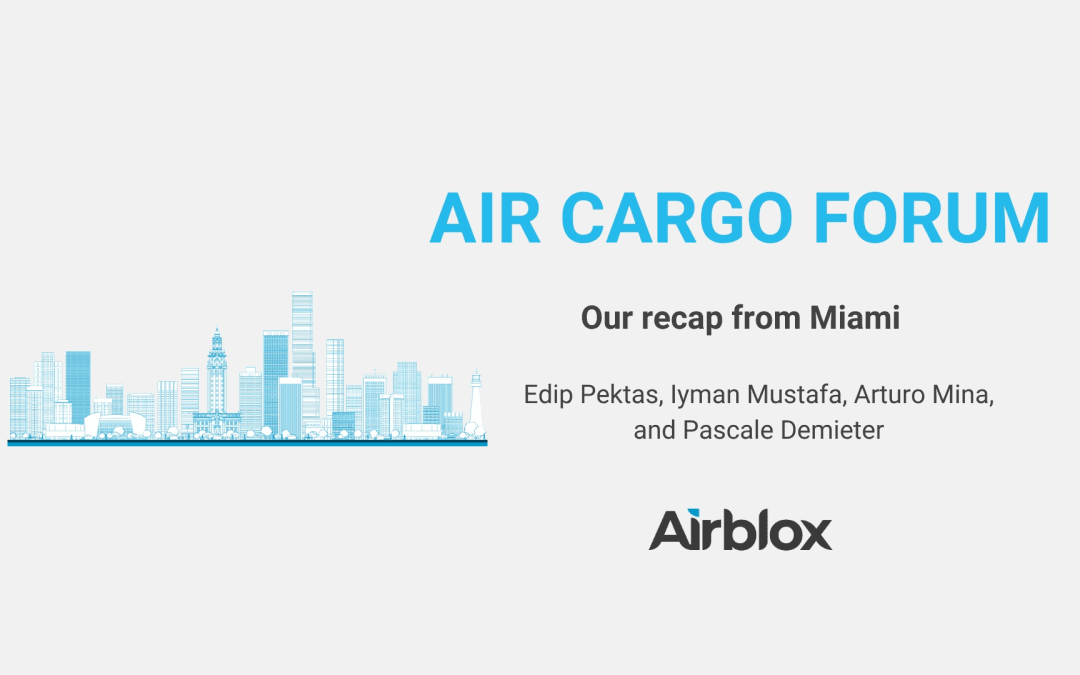 AIR CARGO FORUM

Our recap from Miami

Edip Pektas, Iyman Mustafa, Arturo Mina, and Pascale Demieter

Airblox